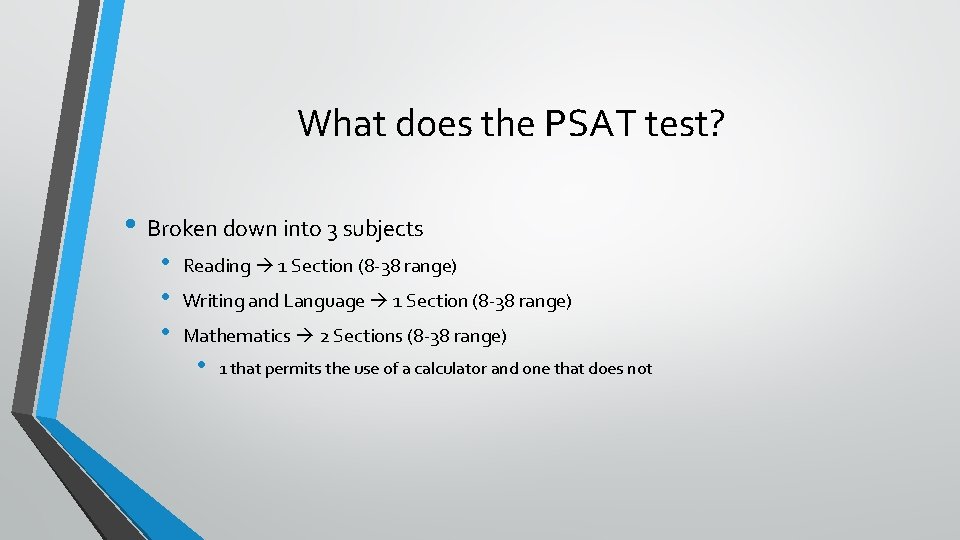 What does the PSAT test?

• Broken down into 3 subjects
  • Reading → 1 Section (8-38 range)
  • Writing and Language → 1 Section (8-38 range)
  • Mathematics → 2 Sections (8-38 range)
    • 1 that permits the use of a calculator and one that does not